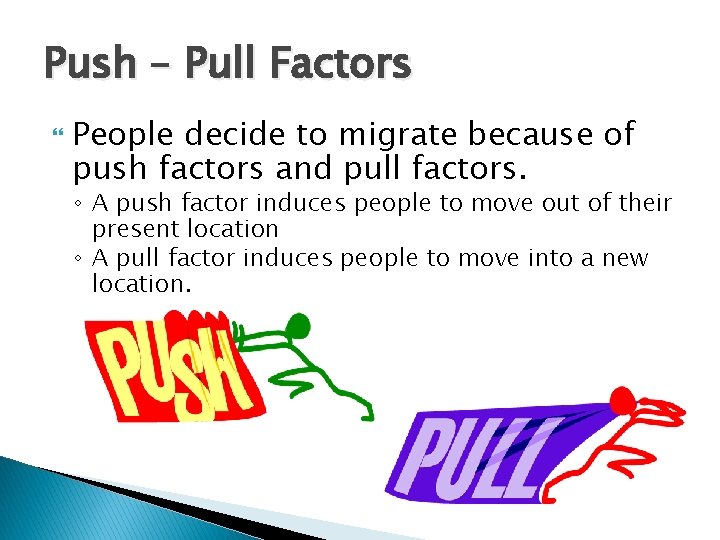 Push – Pull Factors

People decide to migrate because of push factors and pull factors.

◦ A push factor induces people to move out of their present location
◦ A pull factor induces people to move into a new location.

PUSH

PULL